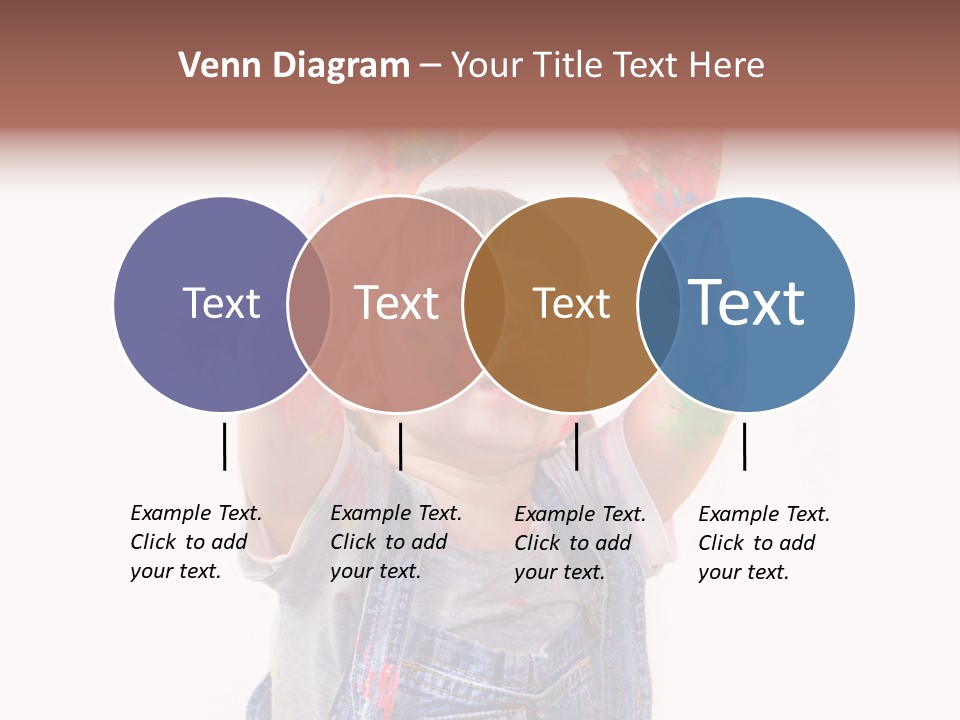 Venn Diagram – Your Title Text Here

Text

Text

Text

Text

Example Text. Click to add your text.

Example Text. Click to add your text.

Example Text. Click to add your text.

Example Text. Click to add your text.